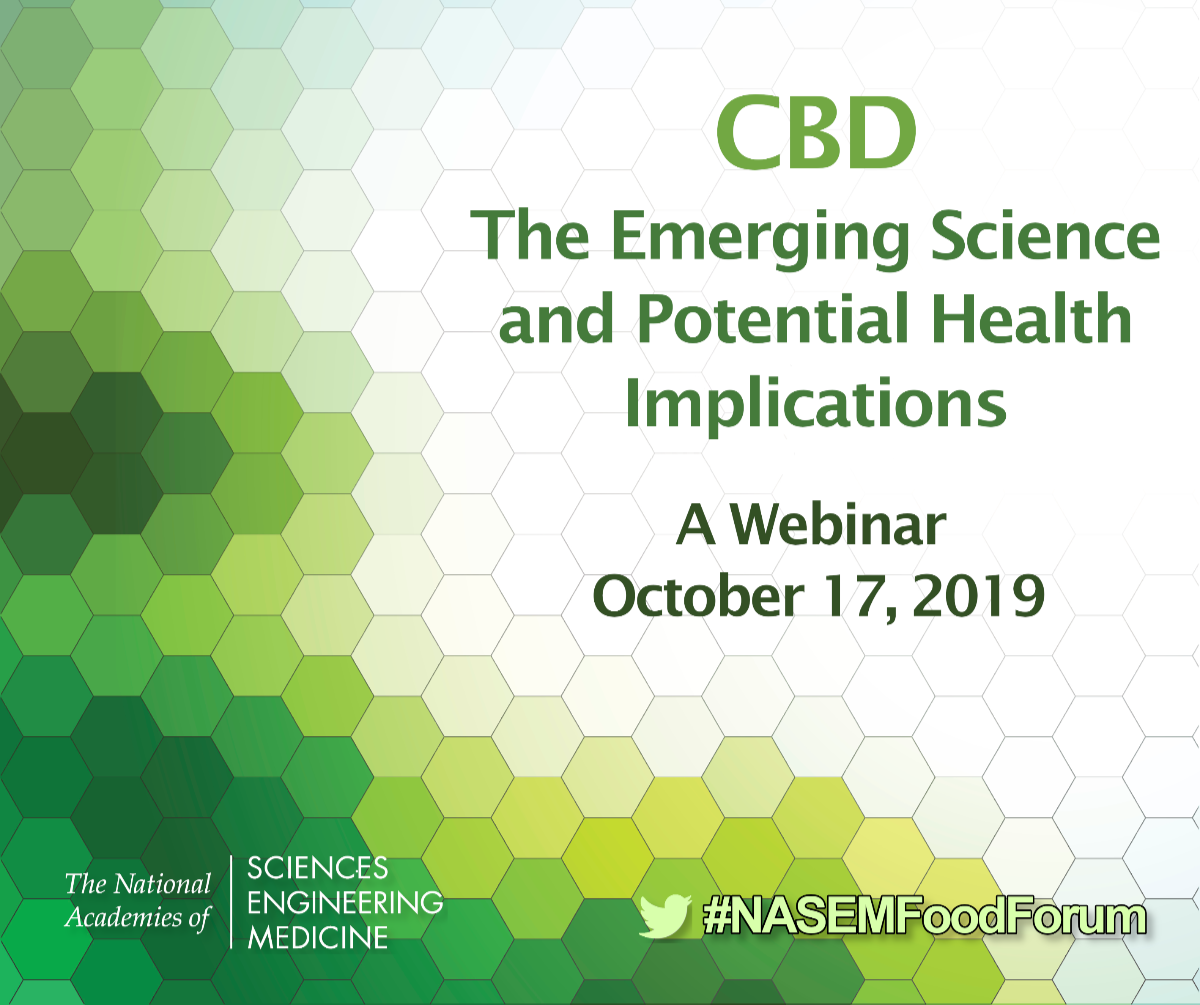 CBD
The Emerging Science and Potential Health Implications

A Webinar
October 17, 2019

The National Academies of SCIENCES ENGINEERING MEDICINE

#NASEMFoodForum